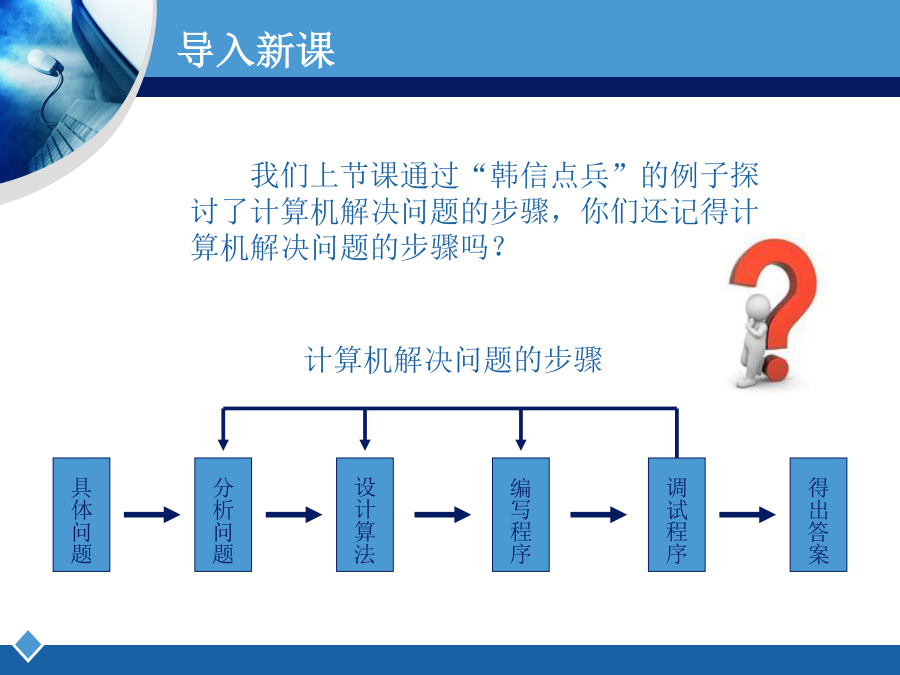 导入新课

我们上节课通过“韩信点兵”的例子探讨了计算机解决问题的步骤，你们还记得计算机解决问题的步骤吗？

计算机解决问题的步骤

具体问题

分析问题

设计算法

编写程序

调试程序

得出答案